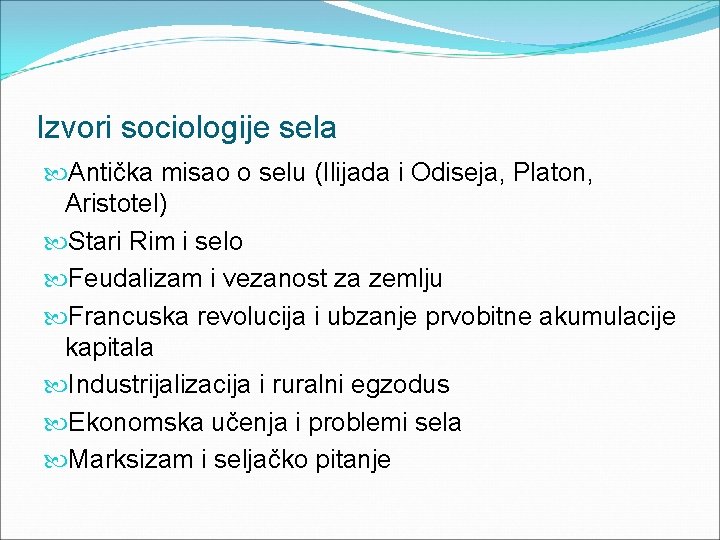 Izvori sociologije sela

Antička misao o selu (Ilijada i Odiseja, Platon, Aristotel)

Stari Rim i selo

Feudalizam i vezanost za zemlju

Francuska revolucija i ubzanje prvobitne akumulacije kapitala

Industrijalizacija i ruralni egzodus

Ekonomska učenja i problemi sela

Marksizam i seljačko pitanje